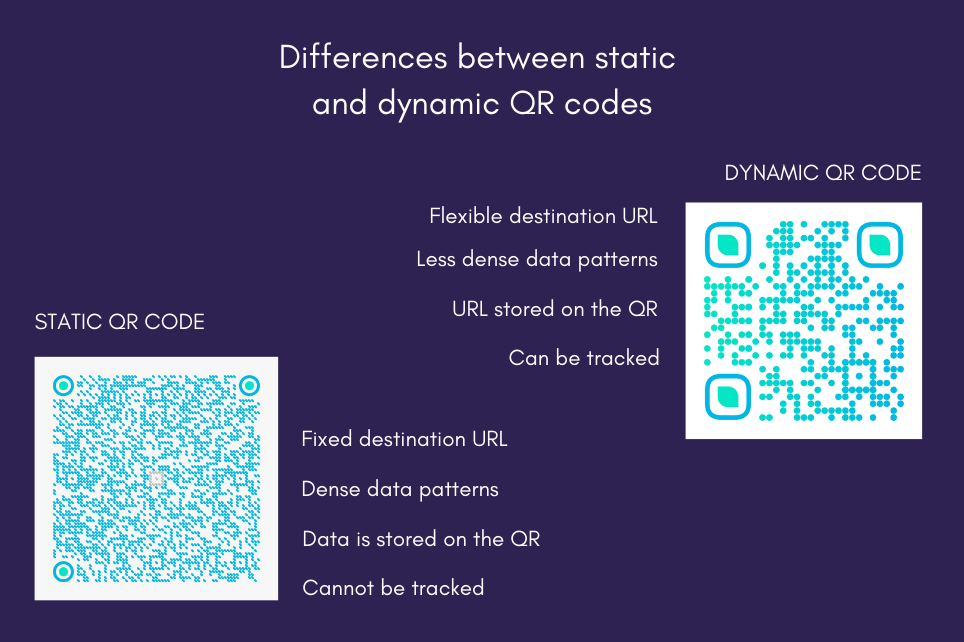 Differences between static and dynamic QR codes

DYNAMIC QR CODE

Flexible destination URL

Less dense data patterns

URL stored on the QR

Can be tracked

STATIC QR CODE

Fixed destination URL

Dense data patterns

Data is stored on the QR

Cannot be tracked